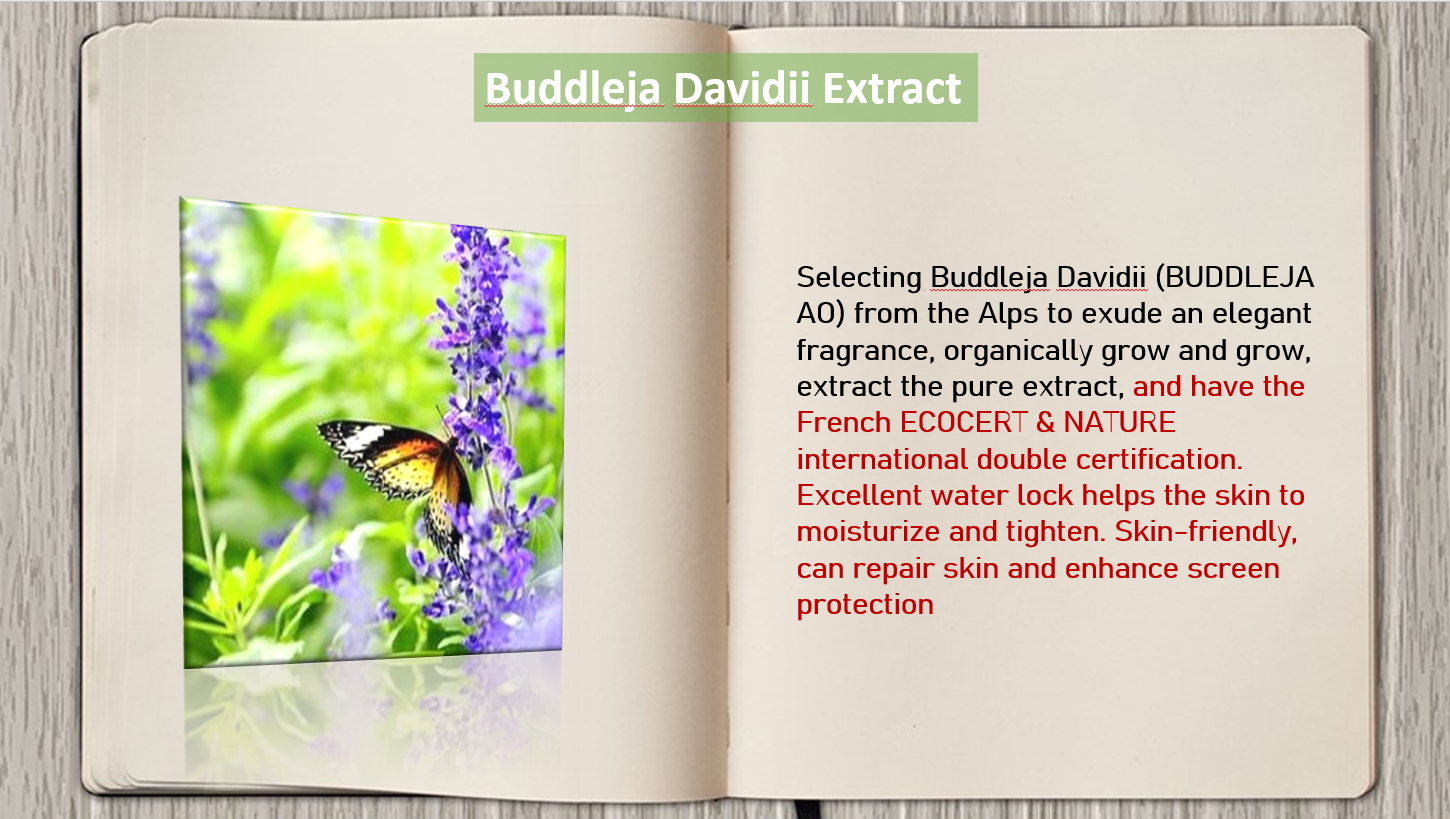 Buddleja Davidii Extract

Selecting Buddleja Davidii (BUDDLEJA AO) from the Alps to exude an elegant fragrance, organically grow and grow, extract the pure extract, and have the French ECOCERT & NATURE international double certification. Excellent water lock helps the skin to moisturize and tighten. Skin-friendly, can repair skin and enhance screen protection